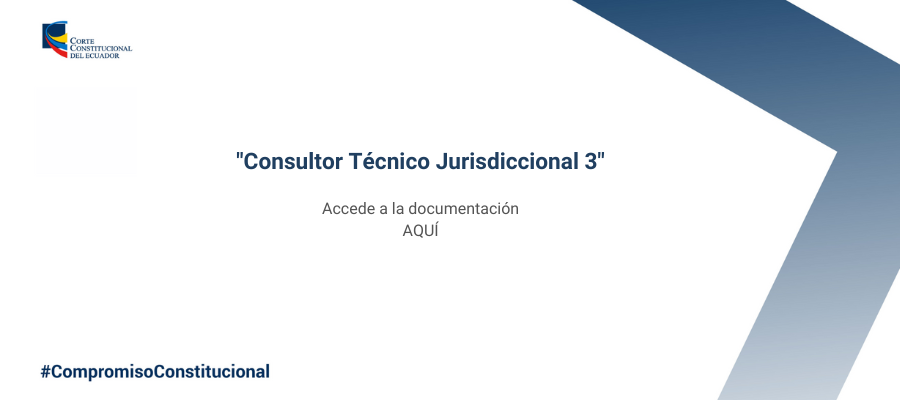 CORTE CONSTITUCIONAL DEL ECUADOR

"Consultor Técnico Jurisdiccional 3"

Accede a la documentación
AQUÍ

#CompromisoConstitucional